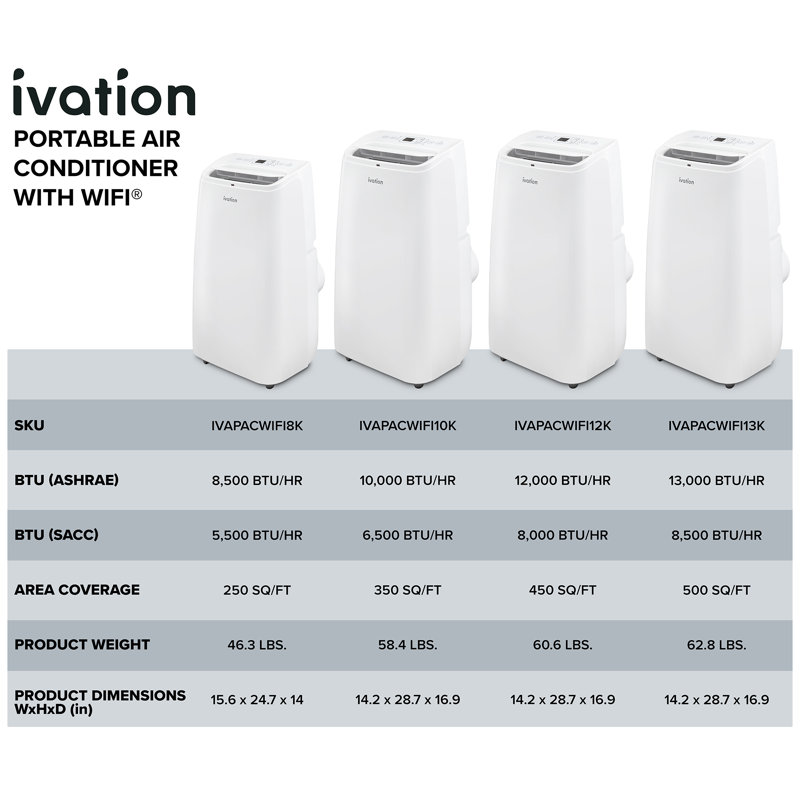 ivation
PORTABLE AIR CONDITIONER WITH WIFI®

ivation

ivation

ivation

ivation

| SKU | IVAPACWIFI8K | IVAPACWIFI10K | IVAPACWIFI12K | IVAPACWIFI13K |
|---|---|---|---|---|
| BTU (ASHRAE) | 8,500 BTU/HR | 10,000 BTU/HR | 12,000 BTU/HR | 13,000 BTU/HR |
| BTU (SACC) | 5,500 BTU/HR | 6,500 BTU/HR | 8,000 BTU/HR | 8,500 BTU/HR |
| AREA COVERAGE | 250 SQ/FT | 350 SQ/FT | 450 SQ/FT | 500 SQ/FT |
| PRODUCT WEIGHT | 46.3 LBS. | 58.4 LBS. | 60.6 LBS. | 62.8 LBS. |
| PRODUCT DIMENSIONS WxHxD (in) | 15.6 x 24.7 x 14 | 14.2 x 28.7 x 16.9 | 14.2 x 28.7 x 16.9 | 14.2 x 28.7 x 16.9 |